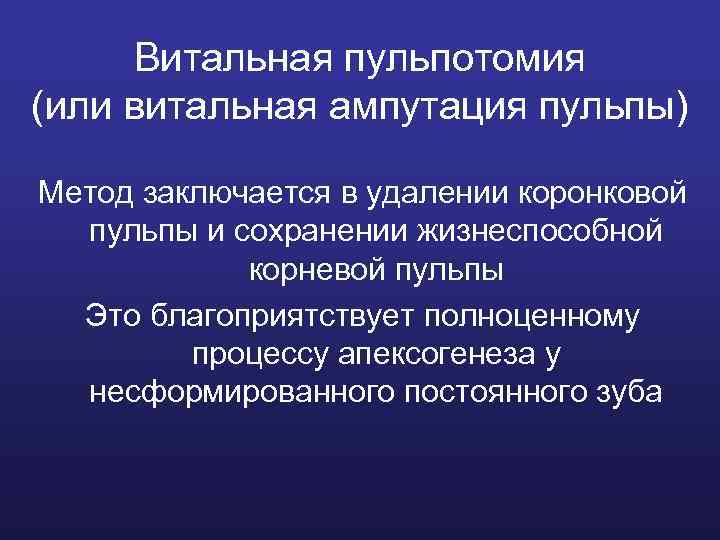 Витальная пульпотомия
(или витальная ампутация пульпы)

Метод заключается в удалении коронковой пульпы и сохранении жизнеспособной корневой пульпы

Это благоприятствует полноценному процессу апексогенеза у несформированного постоянного зуба